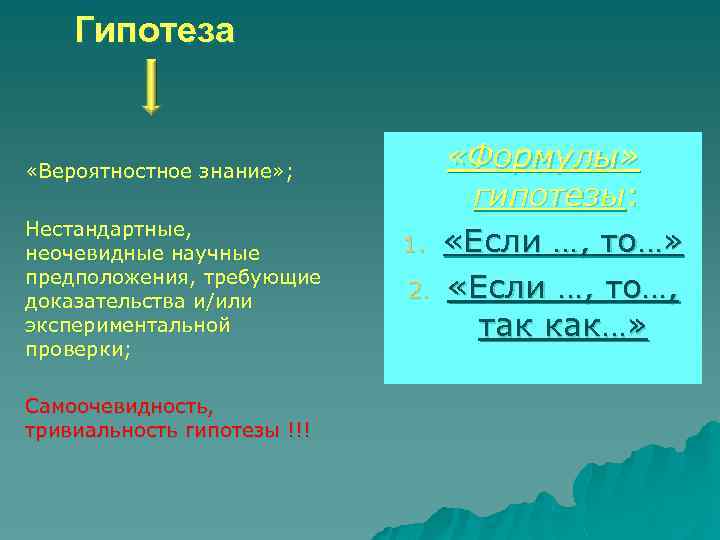 Гипотеза

«Вероятностное знание»;

Нестандартные, неочевидные научные предположения, требующие доказательства и/или экспериментальной проверки;

Самоочевидность, тривиальность гипотезы !!!

«Формулы» гипотезы:

1. «Если …, то…»
2. «Если …, то…, так как…»